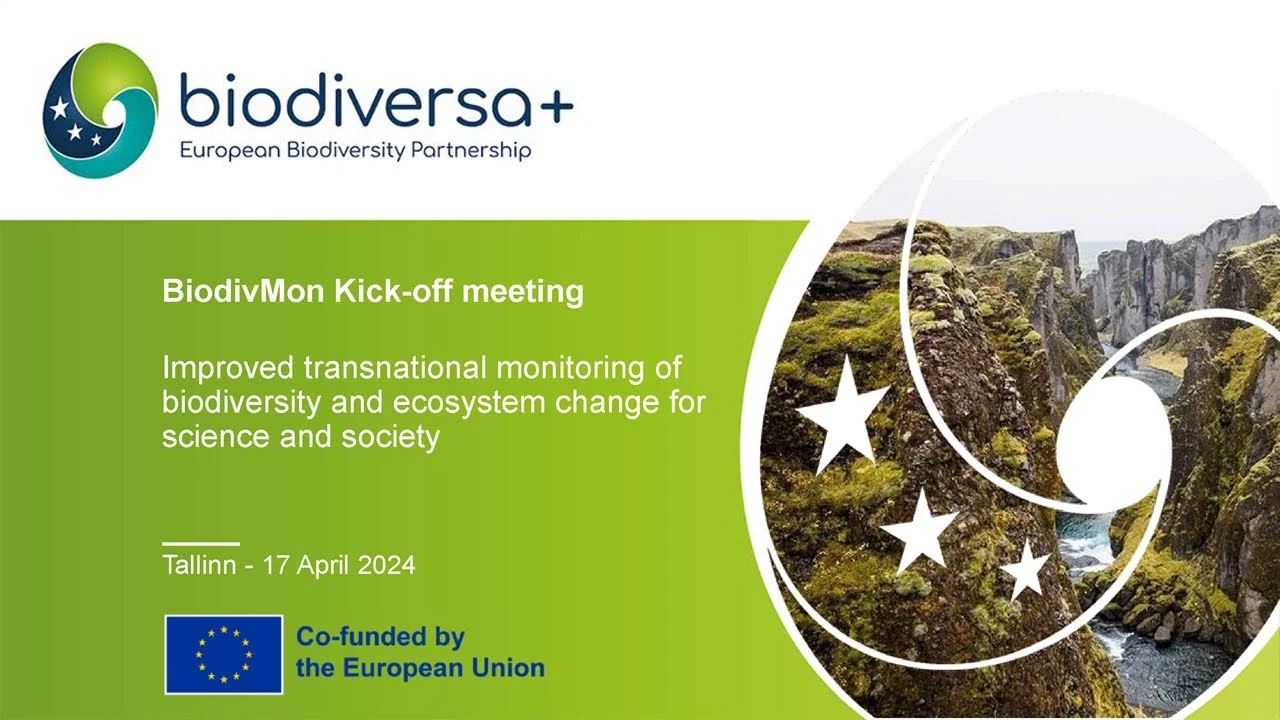 biodiversa+
European Biodiversity Partnership

BiodivMon Kick-off meeting

Improved transnational monitoring of biodiversity and ecosystem change for science and society

Tallinn - 17 April 2024

Co-funded by the European Union